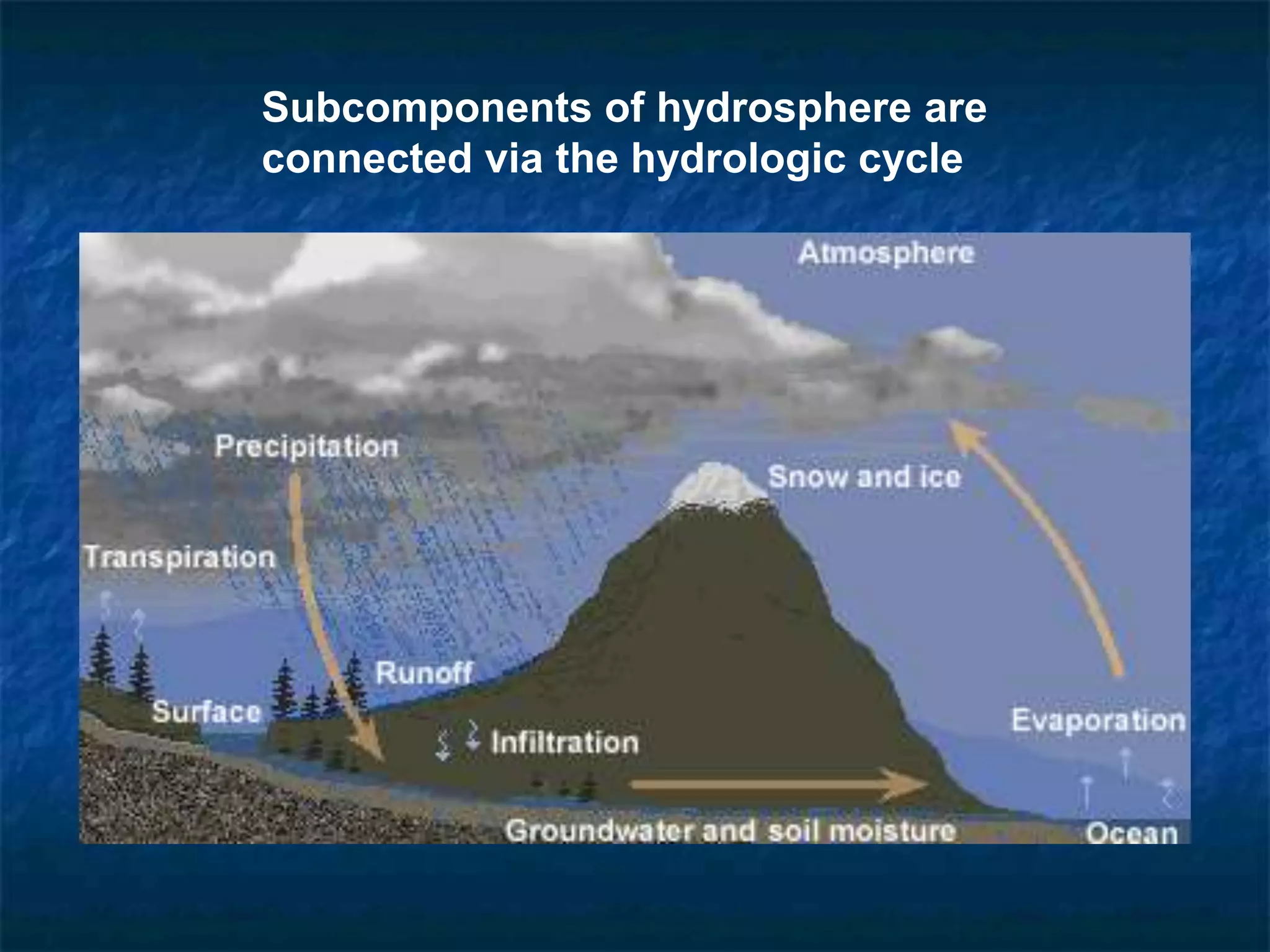 Subcomponents of hydrosphere are connected via the hydrologic cycle

Atmosphere

Precipitation

Snow and ice

Transpiration

Runoff

Surface

Infiltration

Evaporation

Groundwater and soil moisture

Ocean